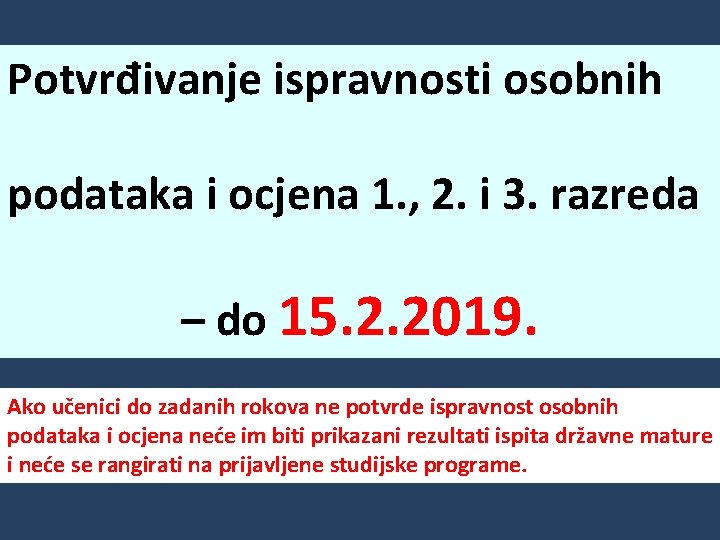 Potvrđivanje ispravnosti osobnih

podataka i ocjena 1., 2. i 3. razreda

– do 15.2.2019.

Ako učenici do zadanih rokova ne potvrde ispravnost osobnih podataka i ocjena neće im biti prikazani rezultati ispita državne mature i neće se rangirati na prijavljene studijske programe.